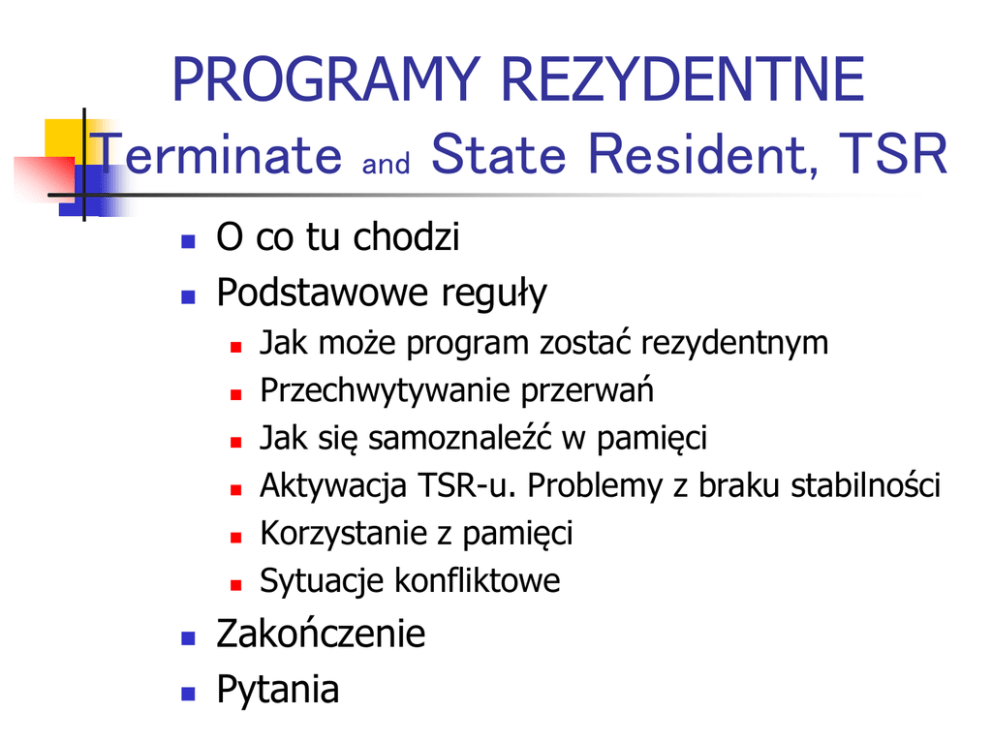 PROGRAMY REZYDENTNE
Terminate and State Resident, TSR

- O co tu chodzi
- Podstawowe reguły
  - Jak może program zostać rezydentnym
  - Przechwytywanie przerwań
  - Jak się samoznaleźć w pamięci
  - Aktywacja TSR-u. Problemy z braku stabilności
  - Korzystanie z pamięci
  - Sytuacje konfliktowe
- Zakończenie
- Pytania